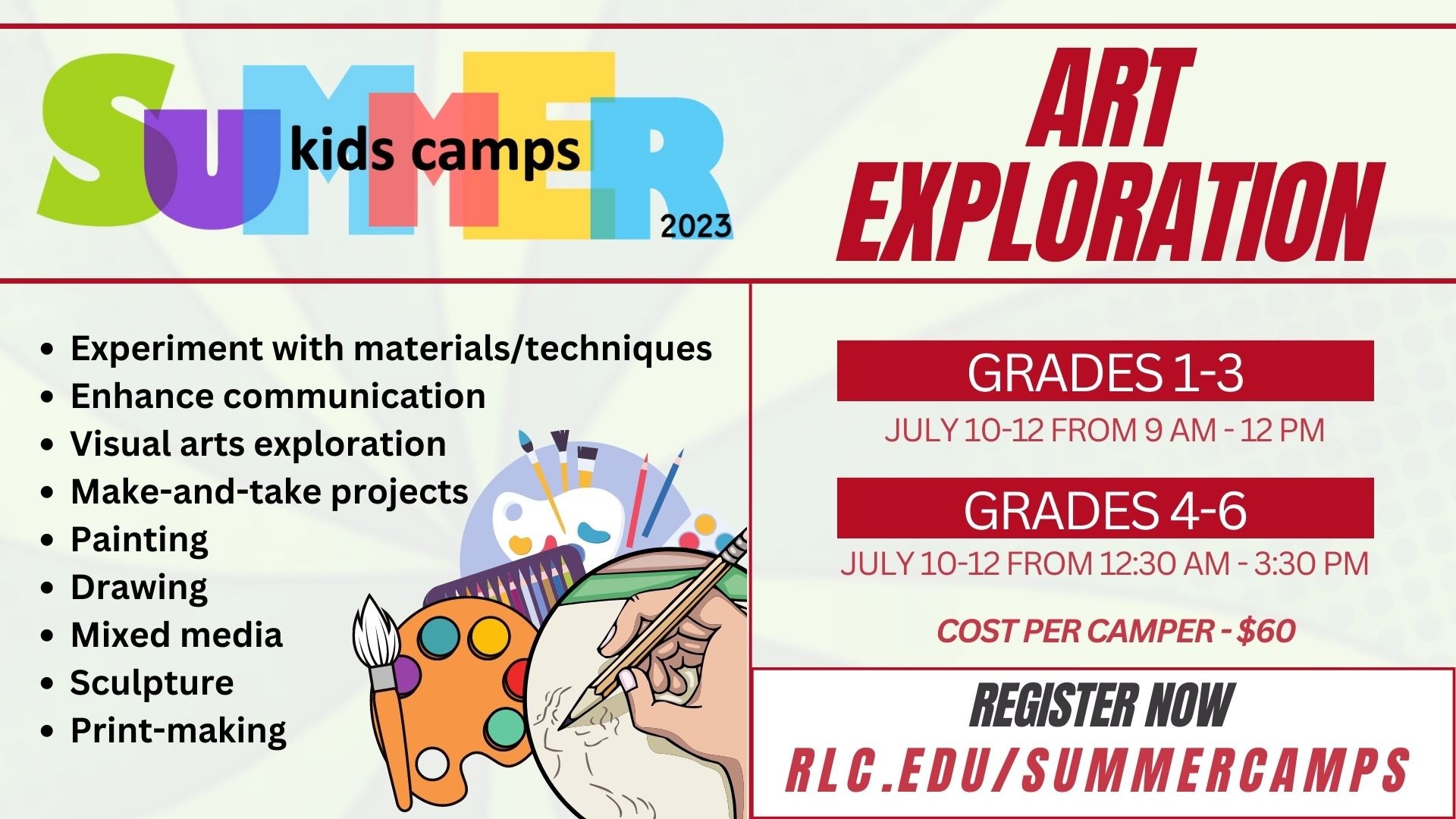 SUMMER kids camps 2023

ART EXPLORATION

- Experiment with materials/techniques
- Enhance communication
- Visual arts exploration
- Make-and-take projects
- Painting
- Drawing
- Mixed media
- Sculpture
- Print-making

GRADES 1-3

JULY 10-12 FROM 9 AM - 12 PM

GRADES 4-6

JULY 10-12 FROM 12:30 AM - 3:30 PM

COST PER CAMPER - $60

REGISTER NOW

RLC.EDU/SUMMERCAMPS